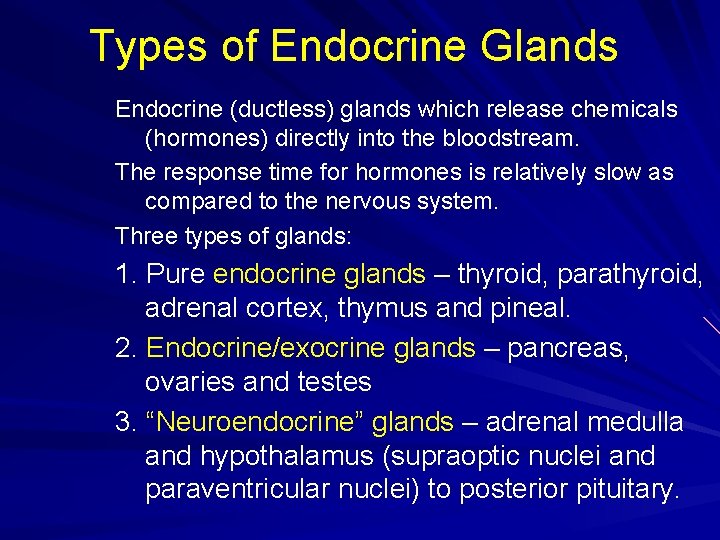 Types of Endocrine Glands

Endocrine (ductless) glands which release chemicals (hormones) directly into the bloodstream.

The response time for hormones is relatively slow as compared to the nervous system.

Three types of glands:

1. Pure endocrine glands – thyroid, parathyroid, adrenal cortex, thymus and pineal.

2. Endocrine/exocrine glands – pancreas, ovaries and testes

3. “Neuroendocrine” glands – adrenal medulla and hypothalamus (supraoptic nuclei and paraventricular nuclei) to posterior pituitary.